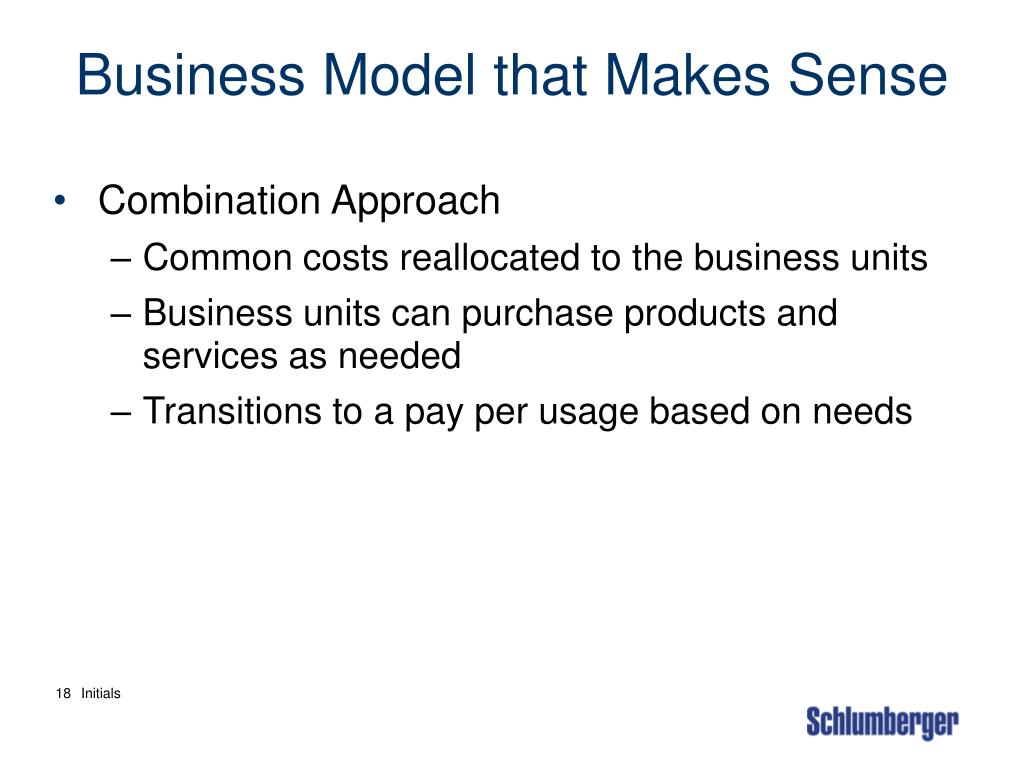 Business Model that Makes Sense

• Combination Approach
– Common costs reallocated to the business units
– Business units can purchase products and services as needed
– Transitions to a pay per usage based on needs

18 Initials

Schlumberger